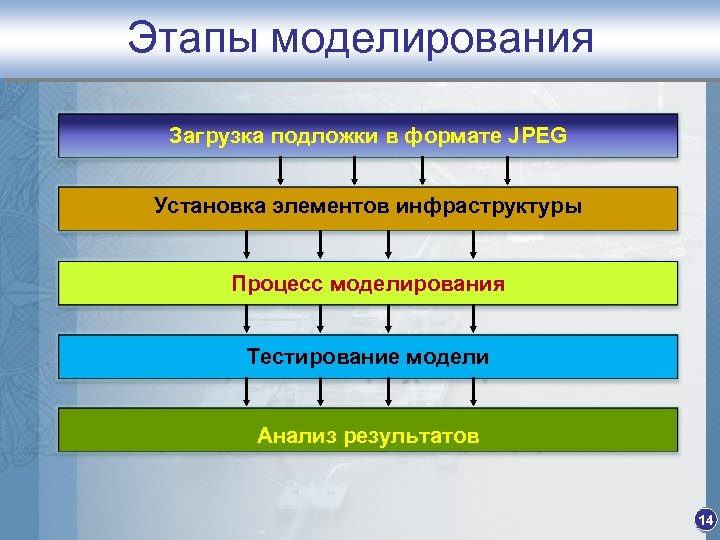 Этапы моделирования

Загрузка подложки в формате JPEG

Установка элементов инфраструктуры

Процесс моделирования

Тестирование модели

Анализ результатов

14